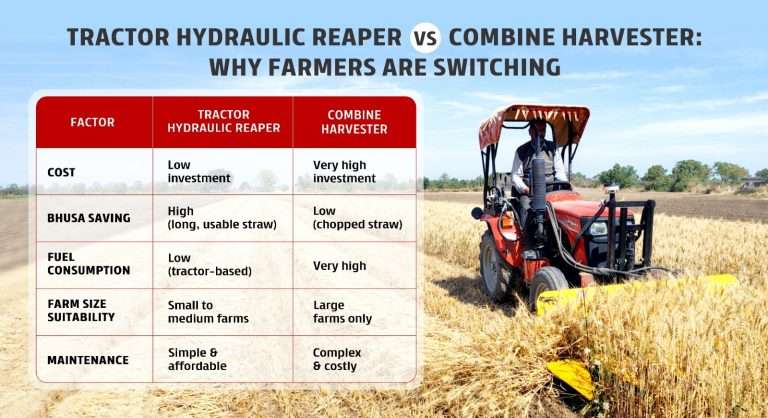 TRACTOR HYDRAULIC REAPER VS COMBINE HARVESTER: WHY FARMERS ARE SWITCHING

| FACTOR | TRACTOR HYDRAULIC REAPER | COMBINE HARVESTER |
|---|---|---|
| COST | Low investment | Very high investment |
| BHUSA SAVING | High (long, usable straw) | Low (chopped straw) |
| FUEL CONSUMPTION | Low (tractor-based) | Very high |
| FARM SIZE SUITABILITY | Small to medium farms | Large farms only |
| MAINTENANCE | Simple & affordable | Complex & costly |